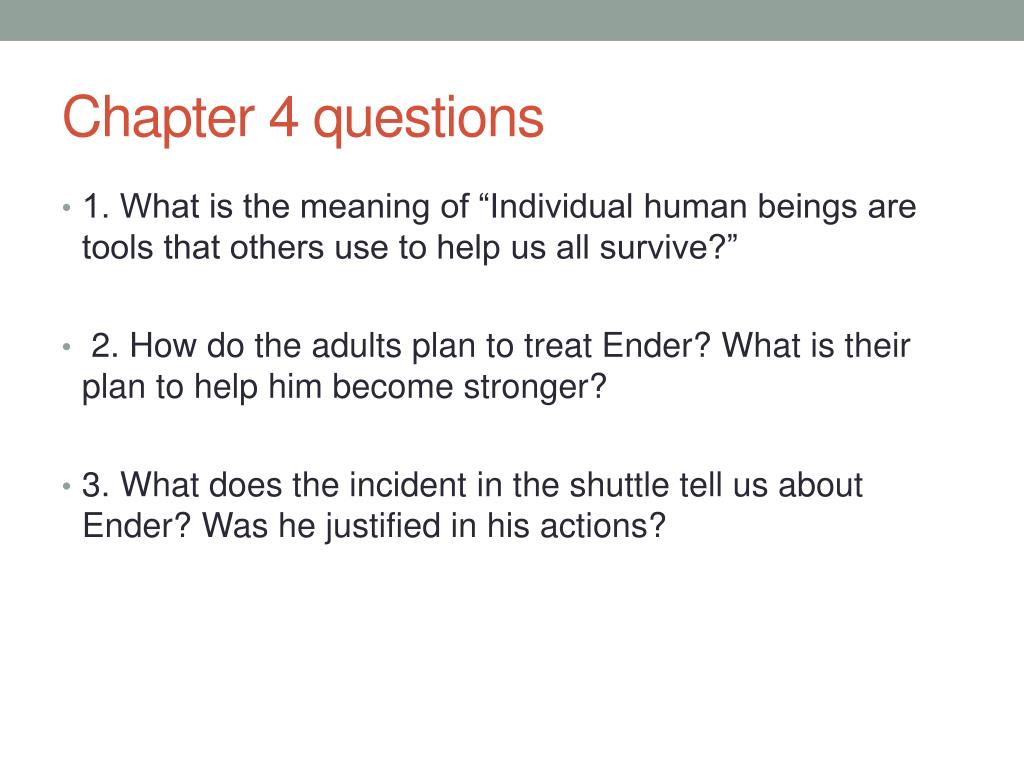 Chapter 4 questions

• 1. What is the meaning of “Individual human beings are tools that others use to help us all survive?”

• 2. How do the adults plan to treat Ender? What is their plan to help him become stronger?

• 3. What does the incident in the shuttle tell us about Ender? Was he justified in his actions?